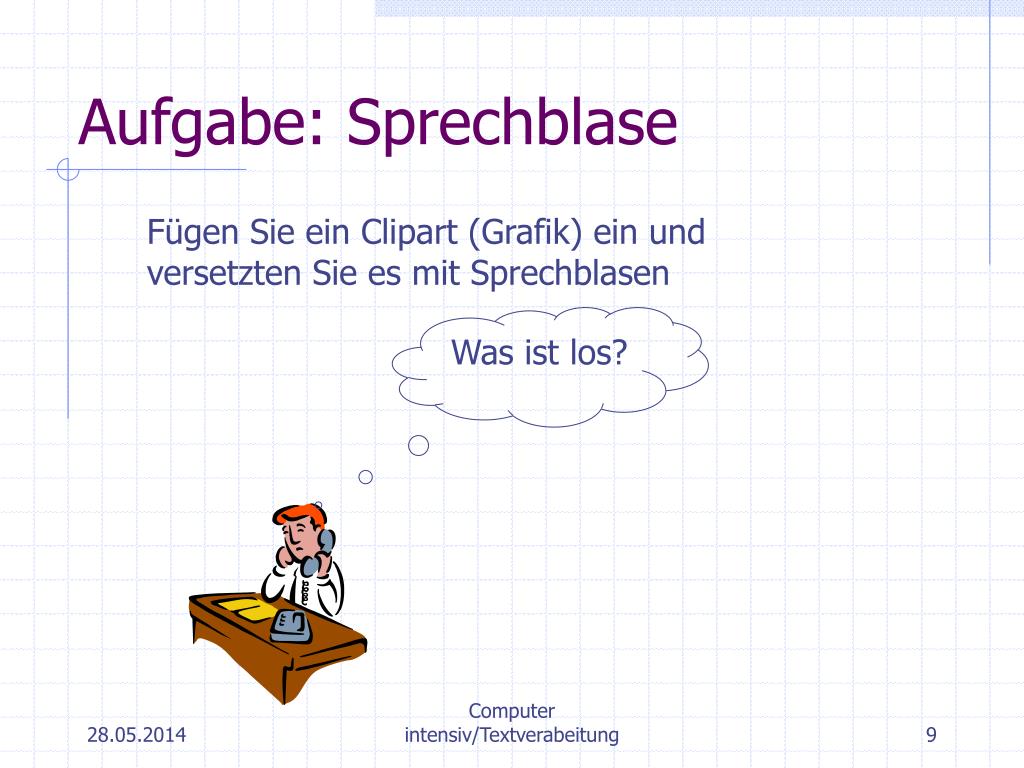 Aufgabe: Sprechblase

Fügen Sie ein Clipart (Grafik) ein und versetzten Sie es mit Sprechblasen

Was ist los?

28.05.2014

Computer intensiv/Textverabeitung

9